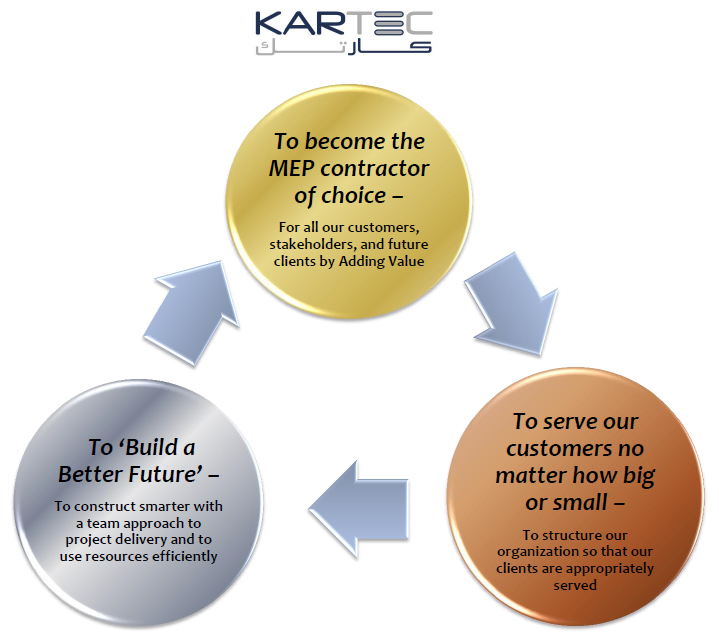 KARTEC
كارتك

To become the MEP contractor of choice –

For all our customers, stakeholders, and future clients by Adding Value

To serve our customers no matter how big or small –

To structure our organization so that our clients are appropriately served

To 'Build a Better Future' –

To construct smarter with a team approach to project delivery and to use resources efficiently